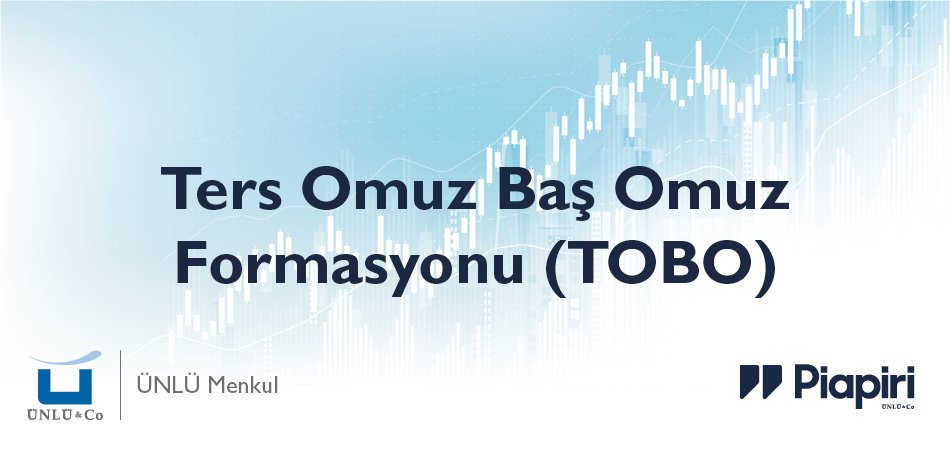 Ters Omuz Baş Omuz Formasyonu (TOBO)

ÜNLÜ & Co

ÜNLÜ Menkul

Piapiri

ÜNLÜ & Co